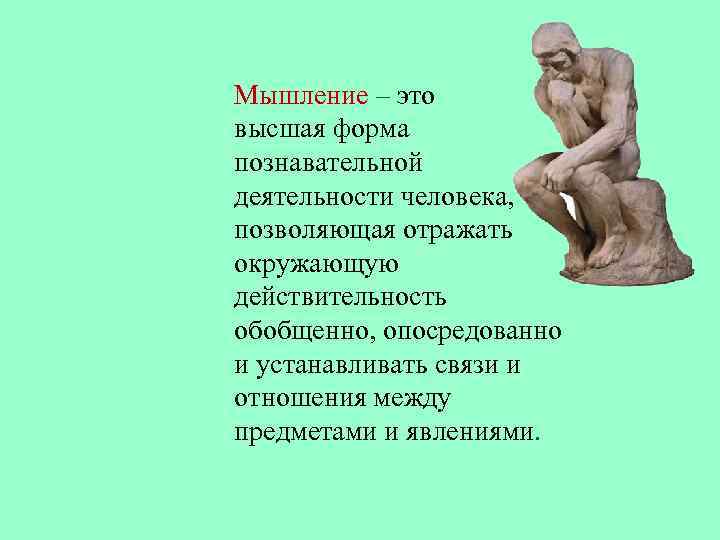 Мышление – это высшая форма познавательной деятельности человека, позволяющая отражать окружающую действительность обобщенно, опосредованно и устанавливать связи и отношения между предметами и явлениями.